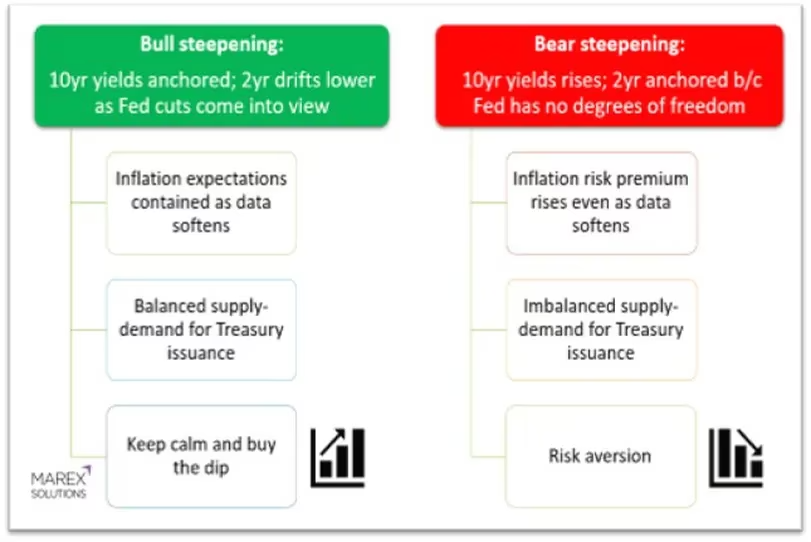 Bull steepening:
10yr yields anchored; 2yr drifts lower as Fed cuts come into view

Inflation expectations contained as data softens

Balanced supply-demand for Treasury issuance

Keep calm and buy the dip

MAREX SOLUTIONS

Bear steepening:
10yr yields rises; 2yr anchored b/c Fed has no degrees of freedom

Inflation risk premium rises even as data softens

Imbalanced supply-demand for Treasury issuance

Risk aversion